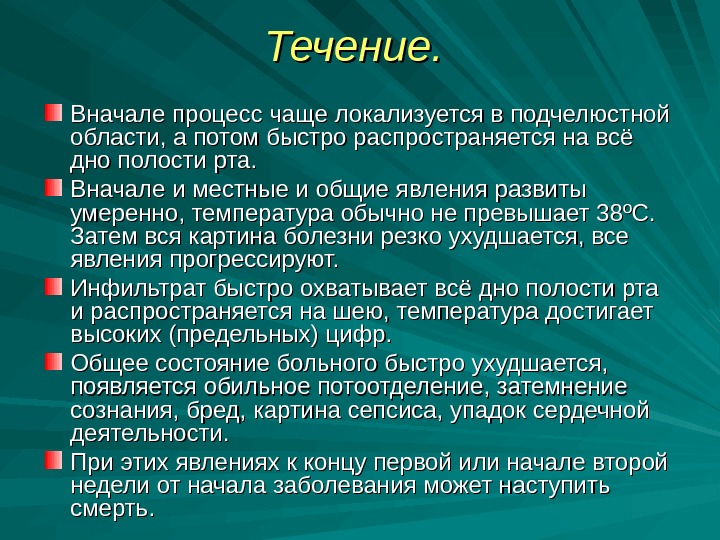 Течение.

Вначале процесс чаще локализуется в подчелюстной области, а потом быстро распространяется на всё дно полости рта.

Вначале и местные и общие явления развиты умеренно, температура обычно не превышает 38ºС. Затем вся картина болезни резко ухудшается, все явления прогрессируют.

Инфильтрат быстро охватывает всё дно полости рта и распространяется на шею, температура достигает высоких (предельных) цифр.

Общее состояние больного быстро ухудшается, появляется обильное потоотделение, затемнение сознания, бред, картина сепсиса, упадок сердечной деятельности.

При этих явлениях к концу первой или начале второй недели от начала заболевания может наступить смерть.